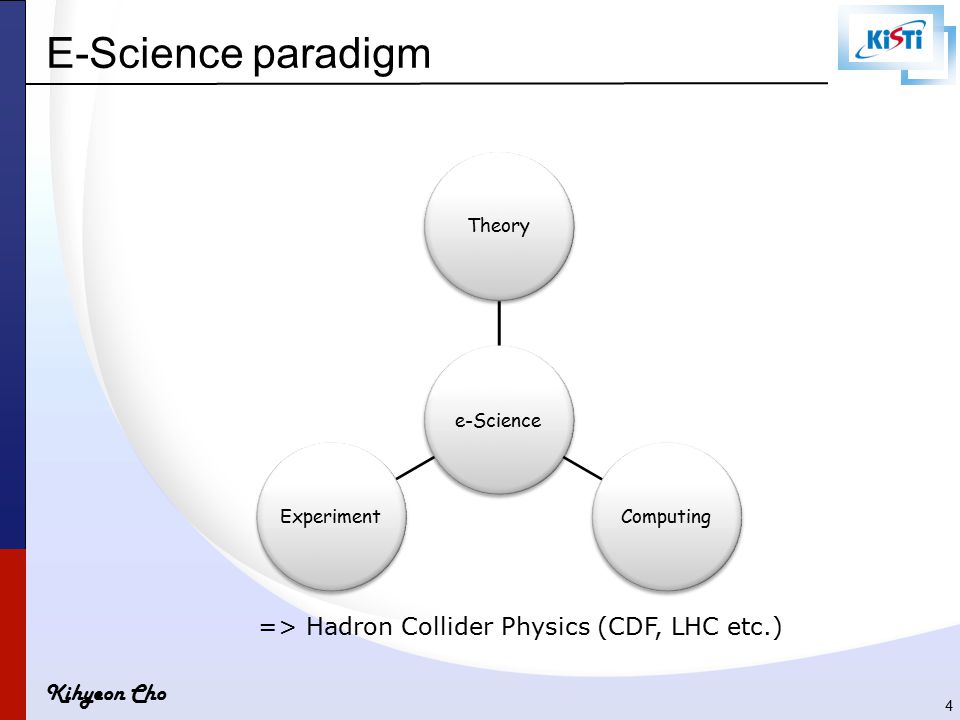 E-Science paradigm

KiSTi

Theory

e-Science

Experiment

Computing

=> Hadron Collider Physics (CDF, LHC etc.)

Kihyeon Cho

4